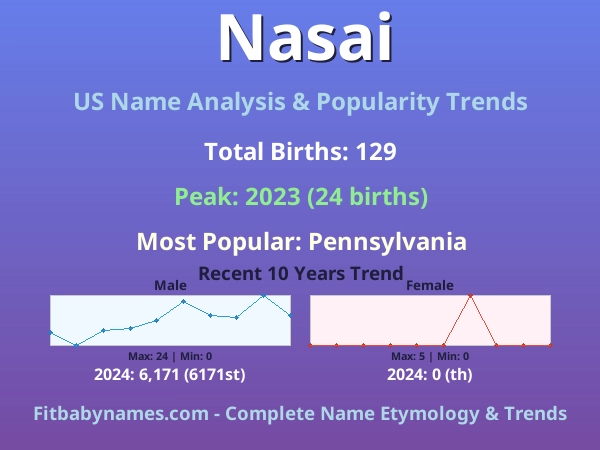 Nasai

US Name Analysis & Popularity Trends

Total Births: 129

Peak: 2023 (24 births)

Most Popular: Pennsylvania

Recent 10 Years Trend

Male

Max: 24 | Min: 0

2024: 6,171 (6171st)

Female

Max: 5 | Min: 0

2024: 0 (th)

Fitbabynames.com - Complete Name Etymology & Trends